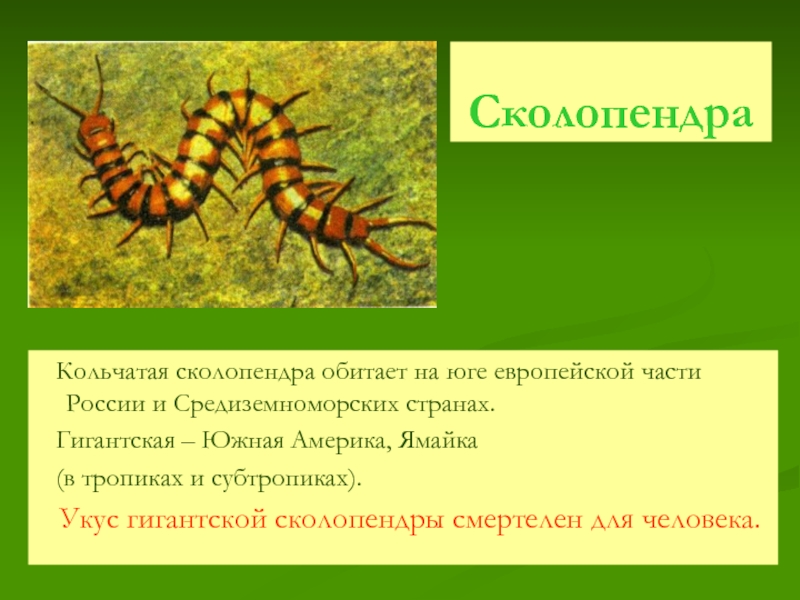 Сколопендра

Кольчатая сколопендра обитает на юге европейской части России и Средиземноморских странах.

Гигантская – Южная Америка, Ямайка

(в тропиках и субтропиках).

Укус гигантской сколопендры смертелен для человека.